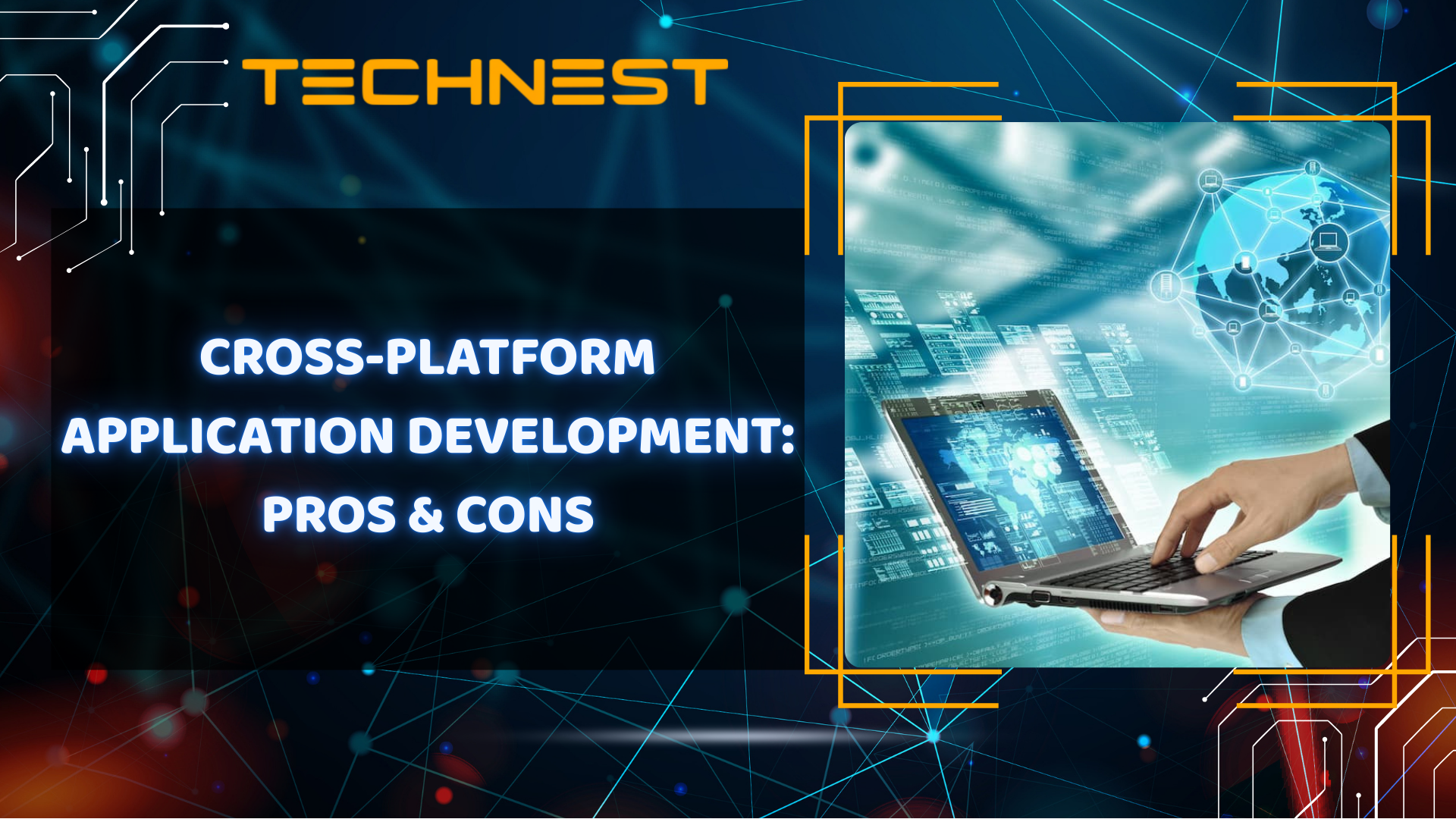 TECHNEST

CROSS-PLATFORM APPLICATION DEVELOPMENT: PROS & CONS